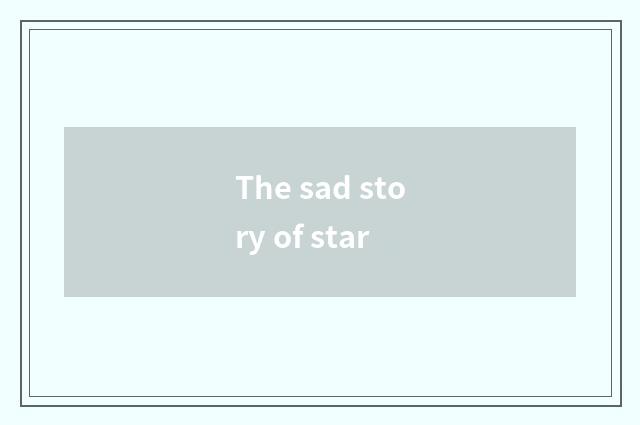 The sad story of star